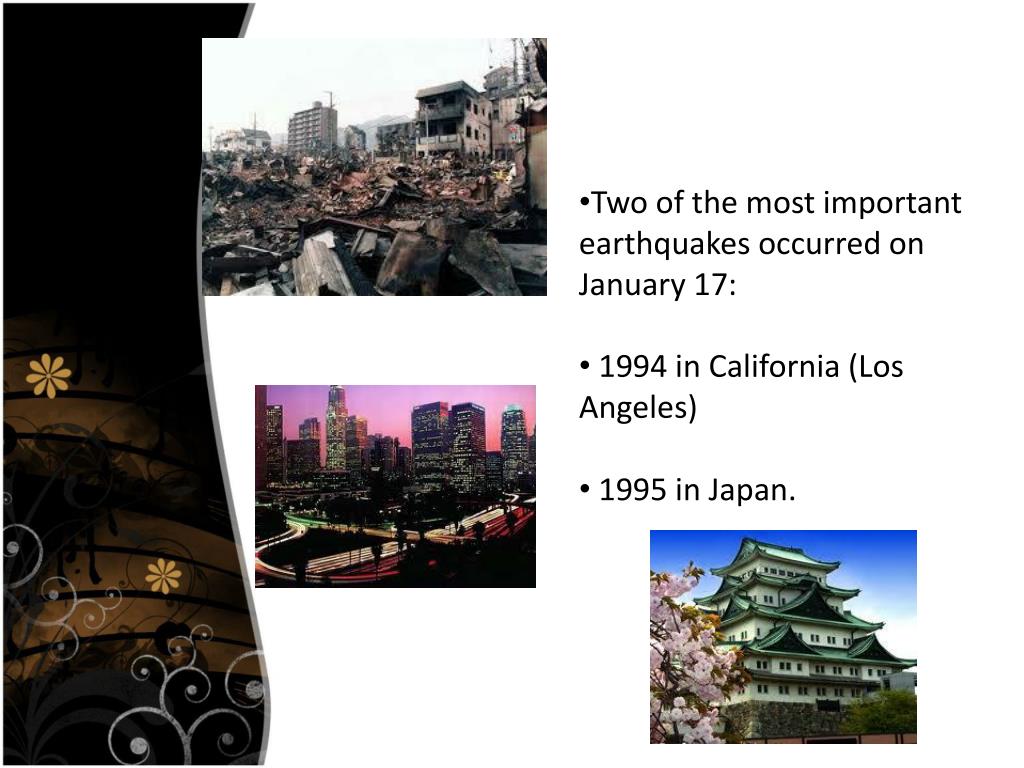 •Two of the most important earthquakes occurred on January 17:

• 1994 in California (Los Angeles)

• 1995 in Japan.